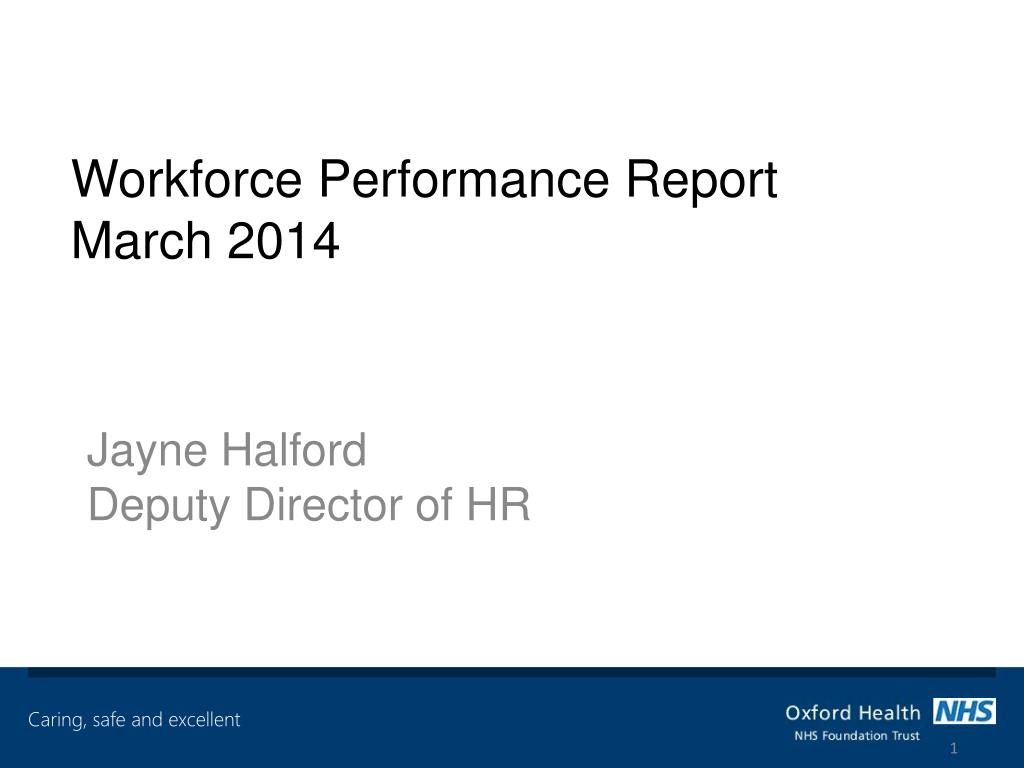 Workforce Performance Report
March 2014

Jayne Halford
Deputy Director of HR

Caring, safe and excellent

Oxford Health NHS
NHS Foundation Trust

1